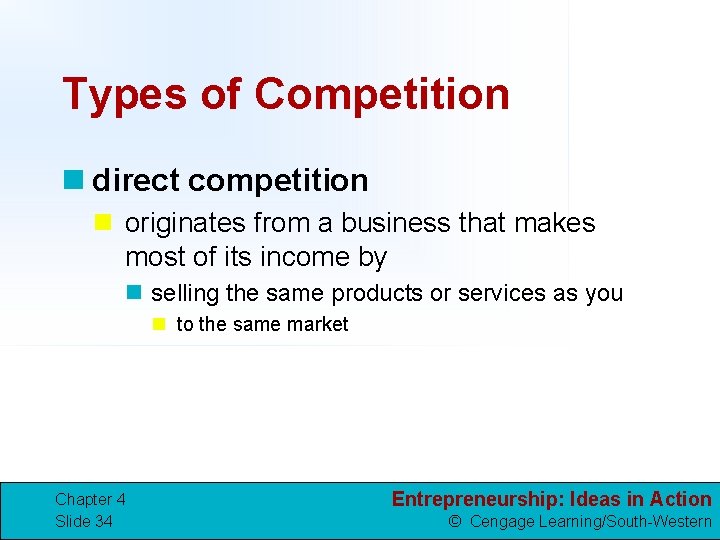 Types of Competition

direct competition

originates from a business that makes most of its income by

selling the same products or services as you

to the same market

Chapter 4
Slide 34

Entrepreneurship: Ideas in Action
© Cengage Learning/South-Western